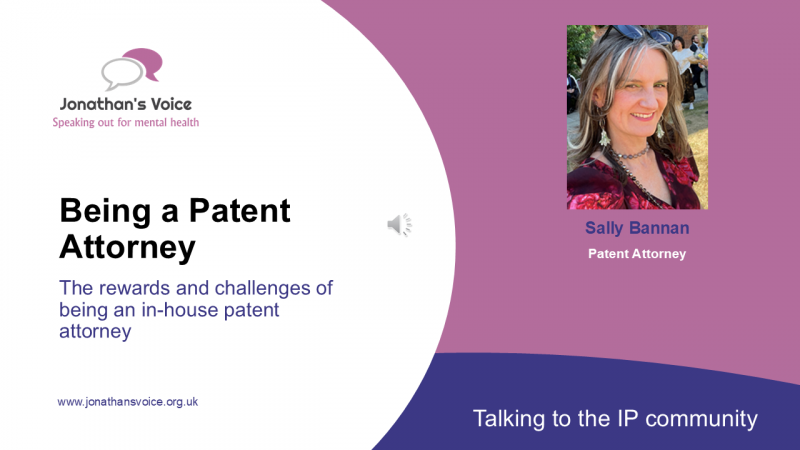 Jonathan's Voice
Speaking out for mental health

Being a Patent Attorney

The rewards and challenges of being an in-house patent attorney

www.jonathansvoice.org.uk

Sally Bannan
Patent Attorney

Talking to the IP community